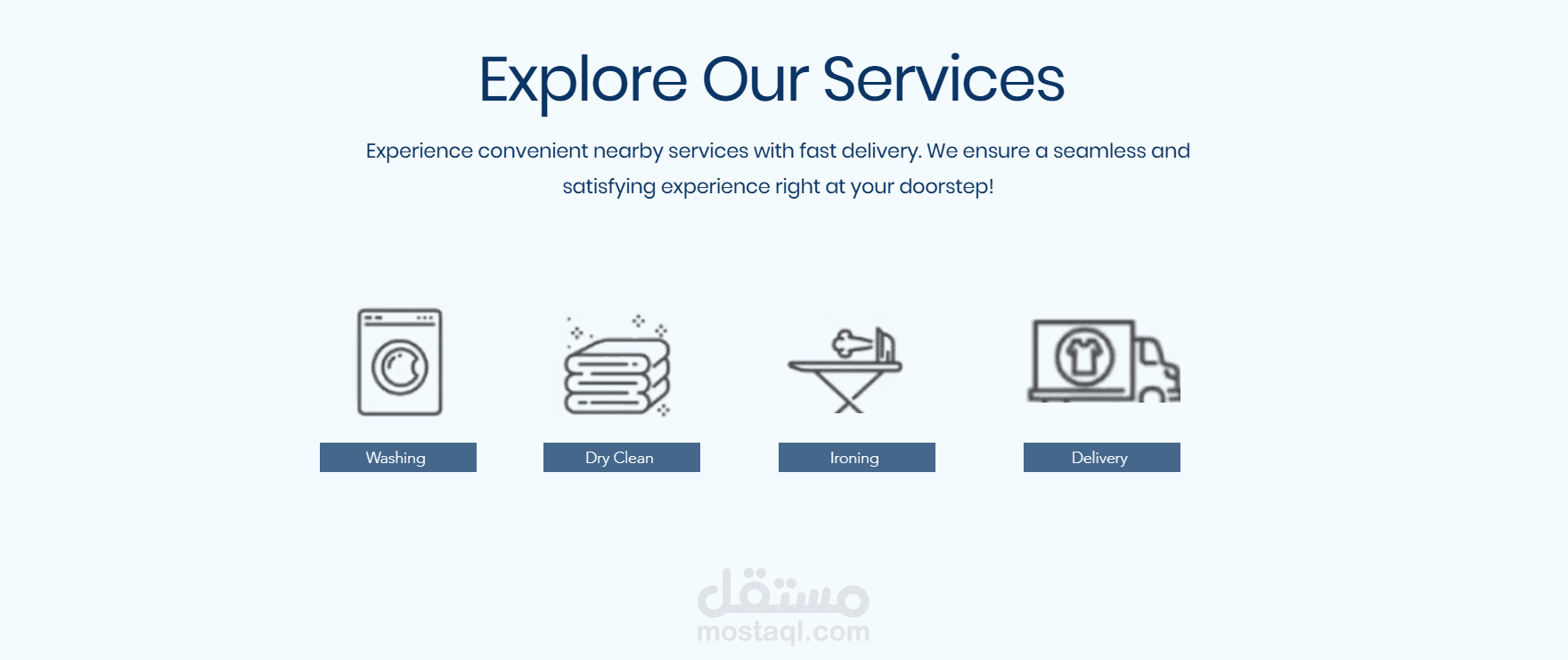 Explore Our Services

Experience convenient nearby services with fast delivery. We ensure a seamless and satisfying experience right at your doorstep!

Washing

Dry Clean

Ironing

Delivery

مستقل
mostaql.com